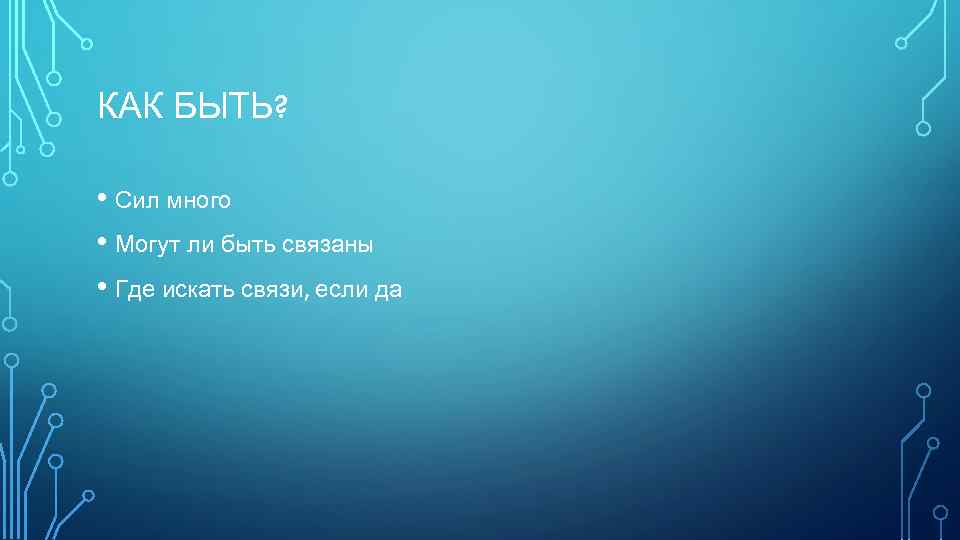 КАК БЫТЬ?

• Сил много
• Могут ли быть связаны
• Где искать связи, если да